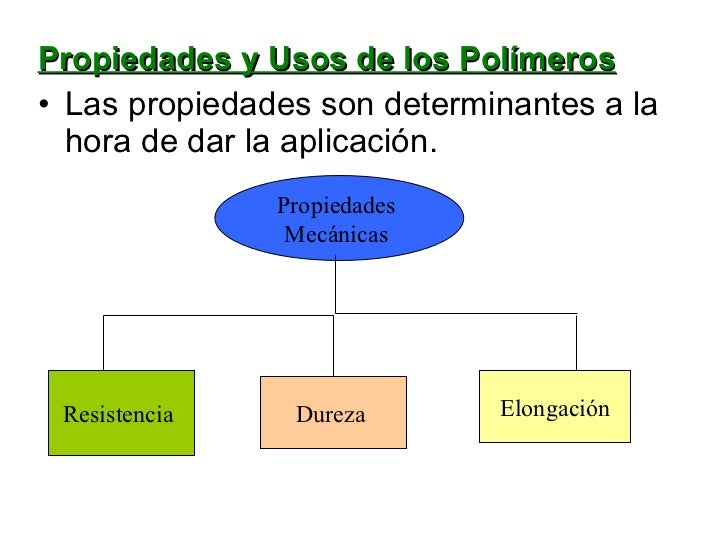 Propiedades y Usos de los Polímeros

• Las propiedades son determinantes a la hora de dar la aplicación.

Propiedades Mecánicas

Resistencia

Dureza

Elongación